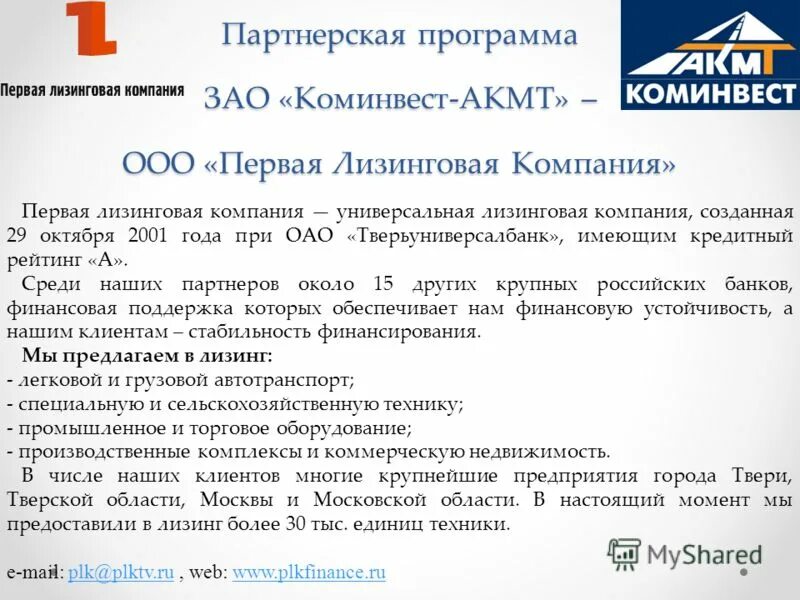 1
Первая лизинговая компания

Партнерская программа ЗАО «Коминвест-АКМТ» – ООО «Первая Лизинговая Компания»

АКМТ
КОМИНВЕСТ

Первая лизинговая компания — универсальная лизинговая компания, созданная 29 октября 2001 года при ОАО «Тверьуниверсалбанк», имеющим кредитный рейтинг «А».

Среди наших партнеров около 15 других крупных российских банков, финансовая поддержка которых обеспечивает нам финансовую устойчивость, а нашим клиентам – стабильность финансирования.

Мы предлагаем в лизинг:
- легковой и грузовой автотранспорт;
- специальную и сельскохозяйственную технику;
- промышленное и торговое оборудование;
- производственные комплексы и коммерческую недвижимость.

В числе наших клиентов многие крупнейшие предприятия города Твери, Тверской области, Москвы и Московской области. В настоящий момент мы предоставили в лизинг более 30 тыс. единиц техники.

e-mail: plk@plktv.ru , web: www.plkfinance.ru

MyShared